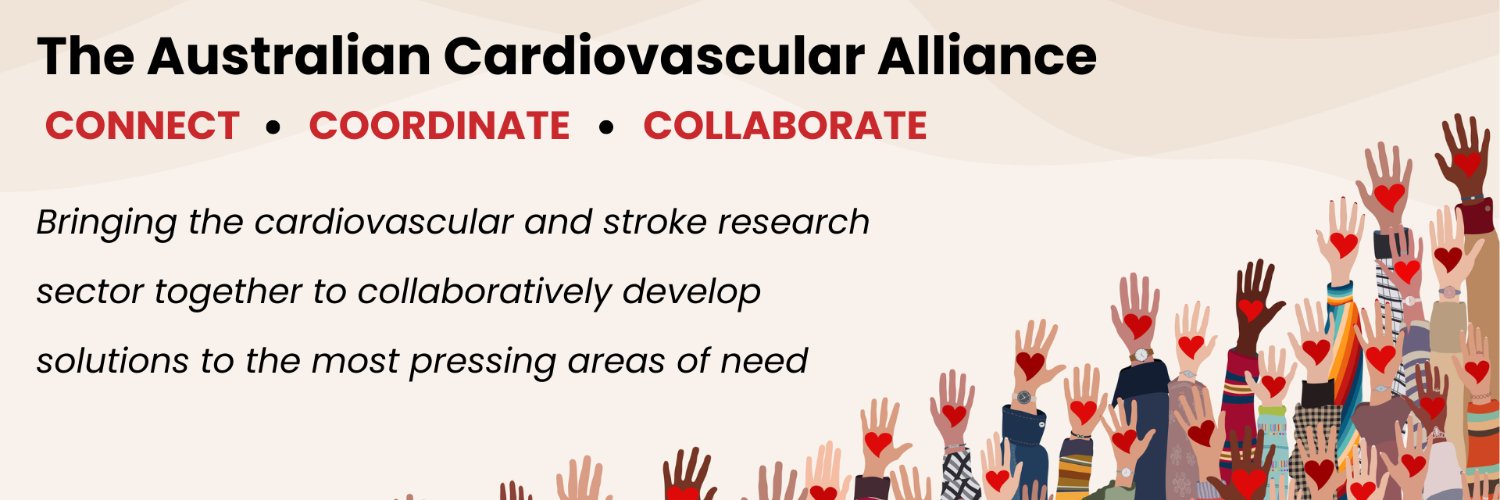 The Australian Cardiovascular Alliance

CONNECT • COORDINATE • COLLABORATE

Bringing the cardiovascular and stroke research sector together to collaboratively develop solutions to the most pressing areas of need